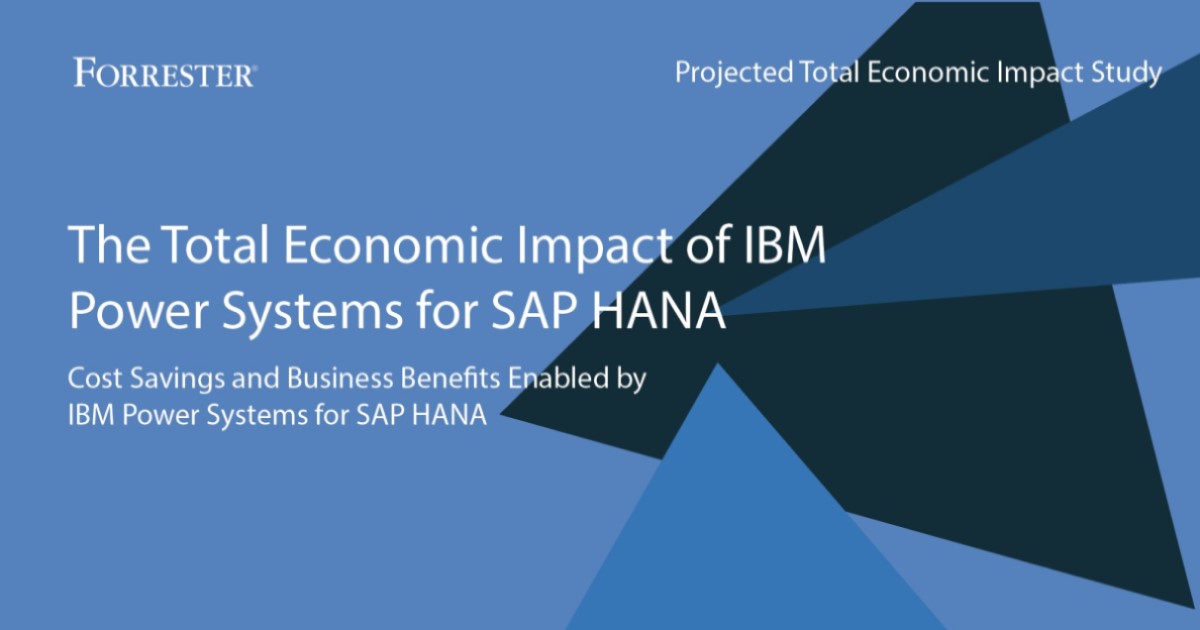 FORRESTER®

Projected Total Economic Impact Study

The Total Economic Impact of IBM Power Systems for SAP HANA

Cost Savings and Business Benefits Enabled by IBM Power Systems for SAP HANA